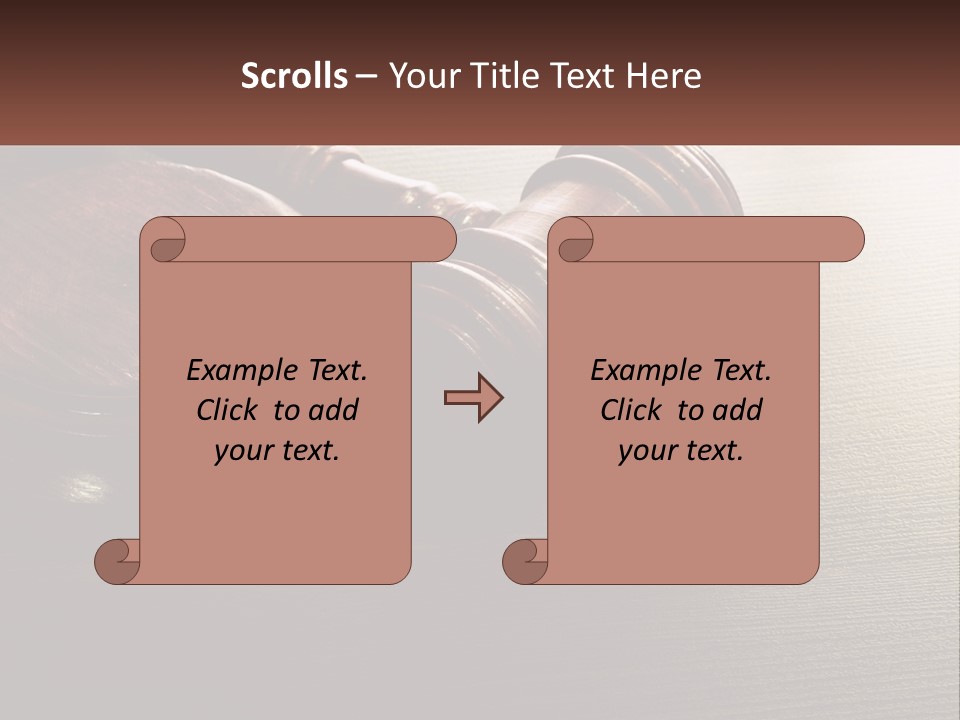 Scrolls – Your Title Text Here

Example Text. Click to add your text.

Example Text. Click to add your text.